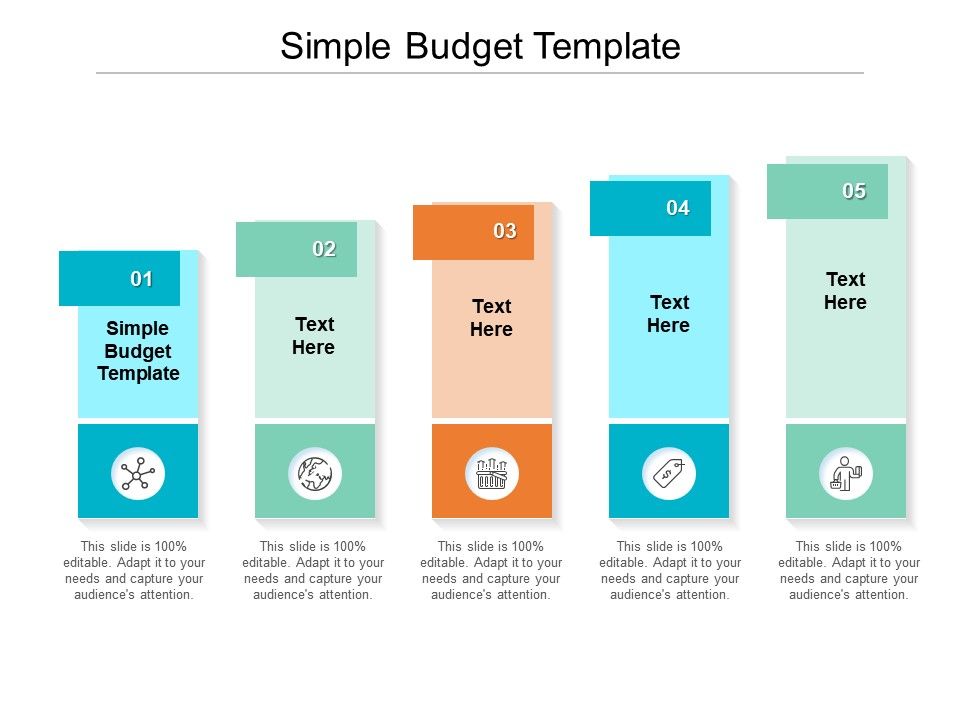 Simple Budget Template

01

Simple Budget Template

This slide is 100% editable. Adapt it to your needs and capture your audience's attention.

02

Text Here

This slide is 100% editable. Adapt it to your needs and capture your audience's attention.

03

Text Here

This slide is 100% editable. Adapt it to your needs and capture your audience's attention.

04

Text Here

This slide is 100% editable. Adapt it to your needs and capture your audience's attention.

05

Text Here

This slide is 100% editable. Adapt it to your needs and capture your audience's attention.